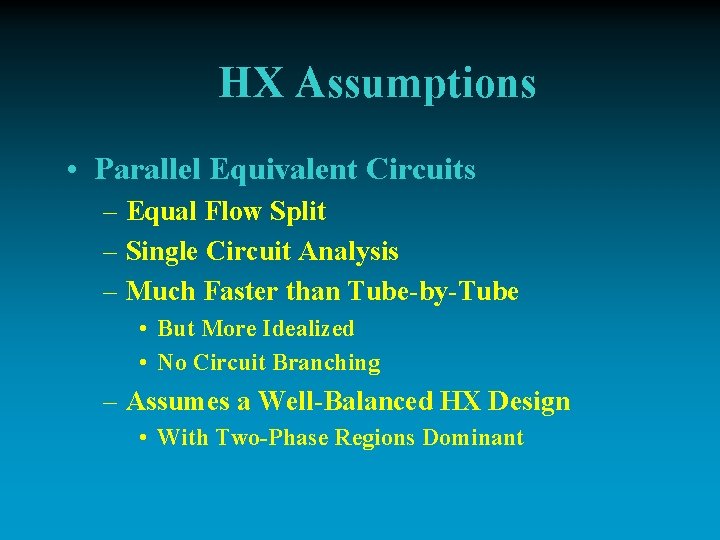 HX Assumptions

• Parallel Equivalent Circuits
– Equal Flow Split
– Single Circuit Analysis
– Much Faster than Tube-by-Tube
• But More Idealized
• No Circuit Branching
– Assumes a Well-Balanced HX Design
• With Two-Phase Regions Dominant